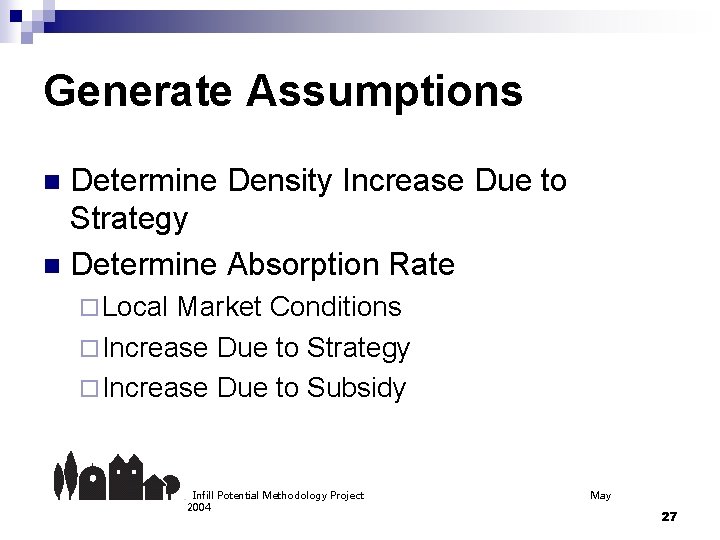 Generate Assumptions

Determine Density Increase Due to Strategy

Determine Absorption Rate

Local Market Conditions

Increase Due to Strategy

Increase Due to Subsidy

Infill Potential Methodology Project May 2004

27